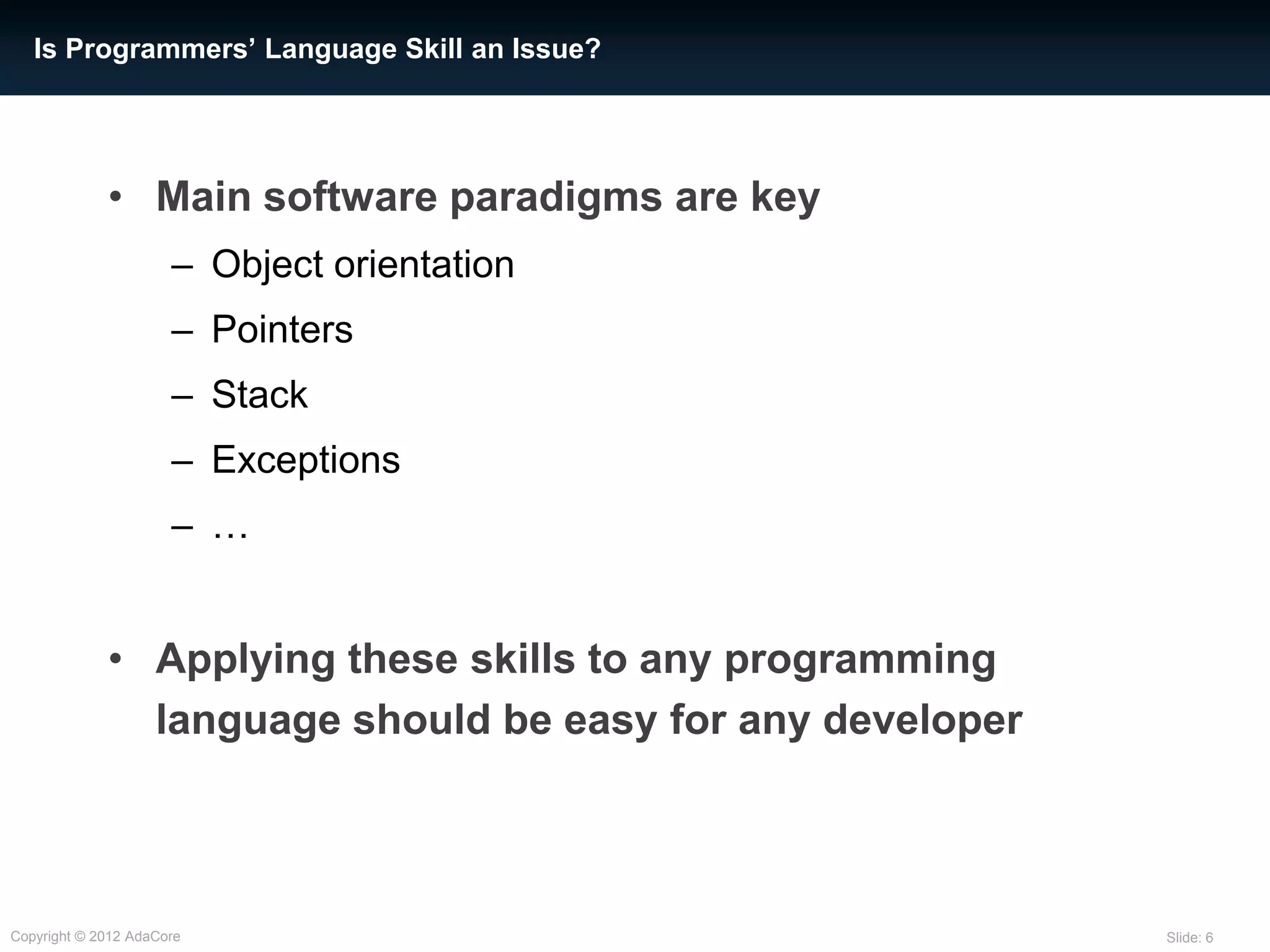 Is Programmers’ Language Skill an Issue?

• Main software paradigms are key
– Object orientation
– Pointers
– Stack
– Exceptions
– …

• Applying these skills to any programming language should be easy for any developer

Copyright © 2012 AdaCore

Slide: 6